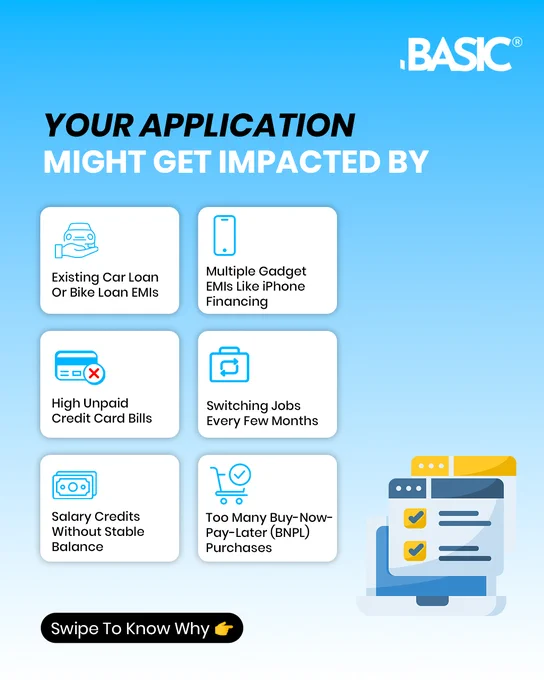 .BASIC®

YOUR APPLICATION
MIGHT GET IMPACTED BY

Existing Car Loan Or Bike Loan EMIs

Multiple Gadget EMIs Like iPhone Financing

High Unpaid Credit Card Bills

Switching Jobs Every Few Months

Salary Credits Without Stable Balance

Too Many Buy-Now-Pay-Later (BNPL) Purchases

Swipe To Know Why 👉